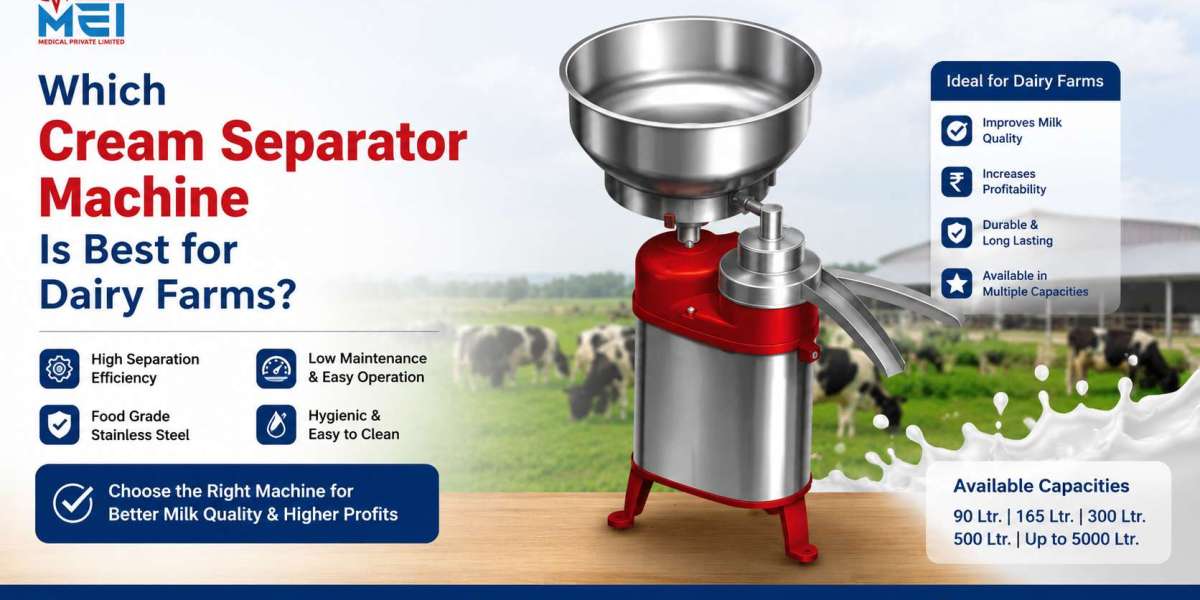 MEI
MEDICAL PRIVATE LIMITED

Which
Cream Separator Machine
Is Best for
Dairy Farms?

High Separation Efficiency

Low Maintenance & Easy Operation

Food Grade Stainless Steel

Hygienic & Easy to Clean

Choose the Right Machine for Better Milk Quality & Higher Profits

Ideal for Dairy Farms

Improves Milk Quality

Increases Profitability

Durable & Long Lasting

Available in Multiple Capacities

Available Capacities

90 Ltr. | 165 Ltr. | 300 Ltr.
500 Ltr. | Up to 5000 Ltr.